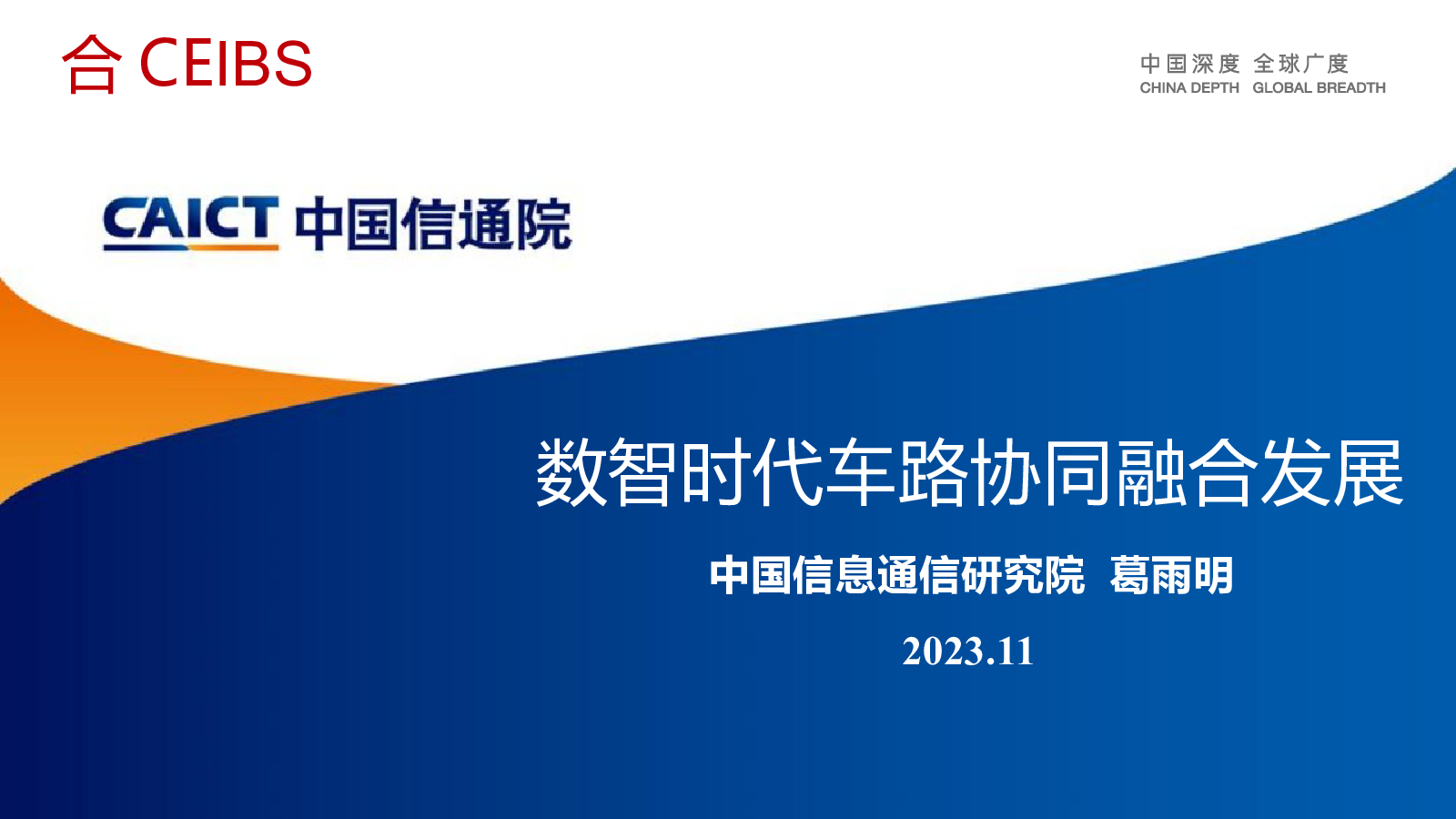 合 CEIBS

中国深度 全球广度
CHINA DEPTH GLOBAL BREADTH

CAICT 中国信通院

数智时代车路协同融合发展

中国信息通信研究院 葛雨明

2023.11